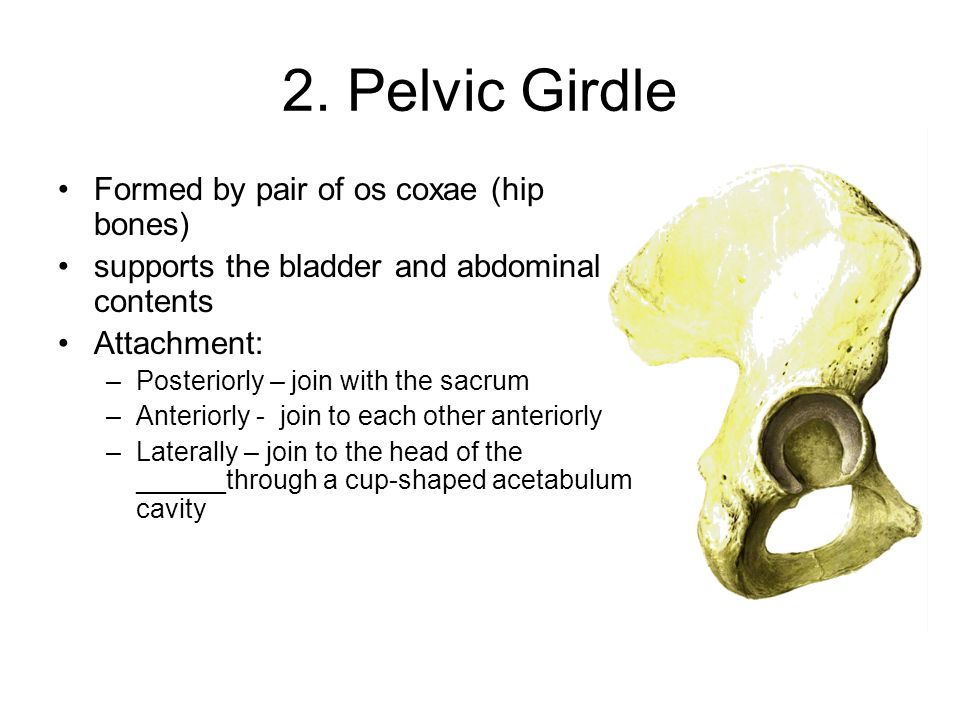 2. Pelvic Girdle

• Formed by pair of os coxae (hip bones)
• supports the bladder and abdominal contents
• Attachment:
– Posteriorly – join with the sacrum
– Anteriorly - join to each other anteriorly
– Laterally – join to the head of the ______through a cup-shaped acetabulum cavity